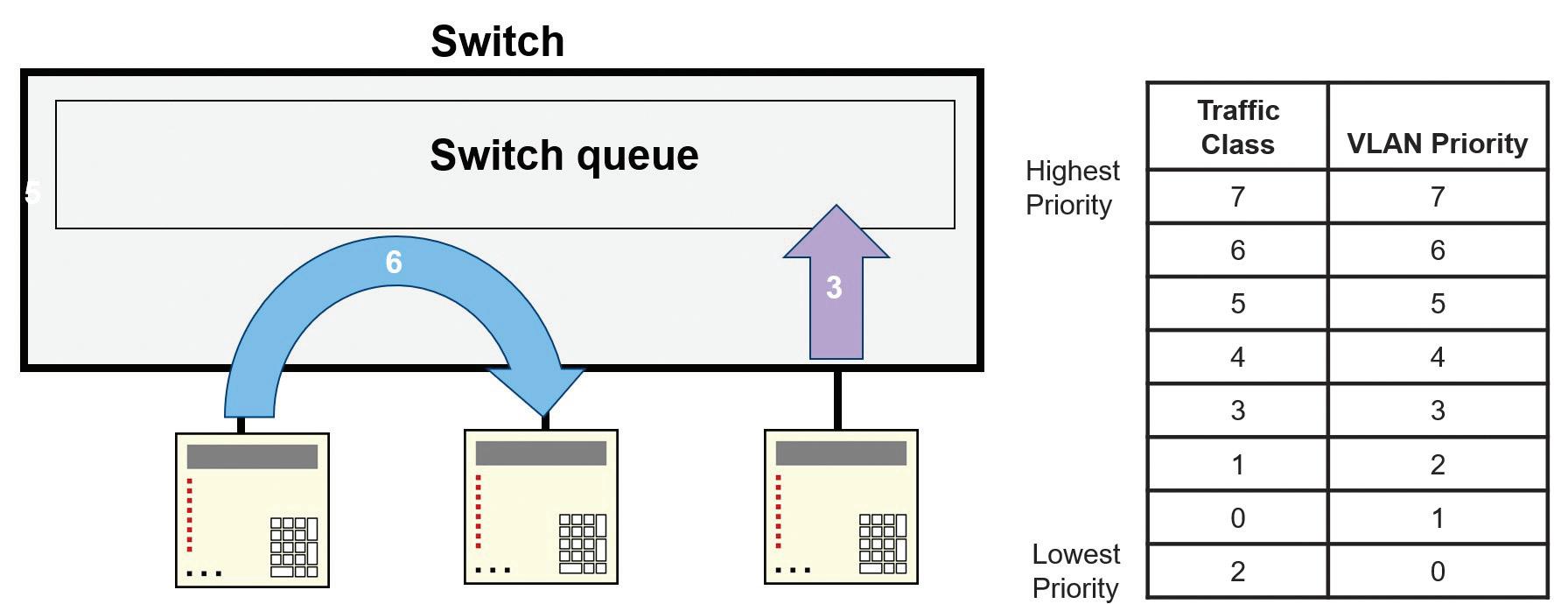 Switch

Switch queue

5

6

3

Highest Priority

Lowest Priority

| Traffic Class | VLAN Priority |
|---|---|
| 7 | 7 |
| 6 | 6 |
| 5 | 5 |
| 4 | 4 |
| 3 | 3 |
| 1 | 2 |
| 0 | 1 |
| 2 | 0 |